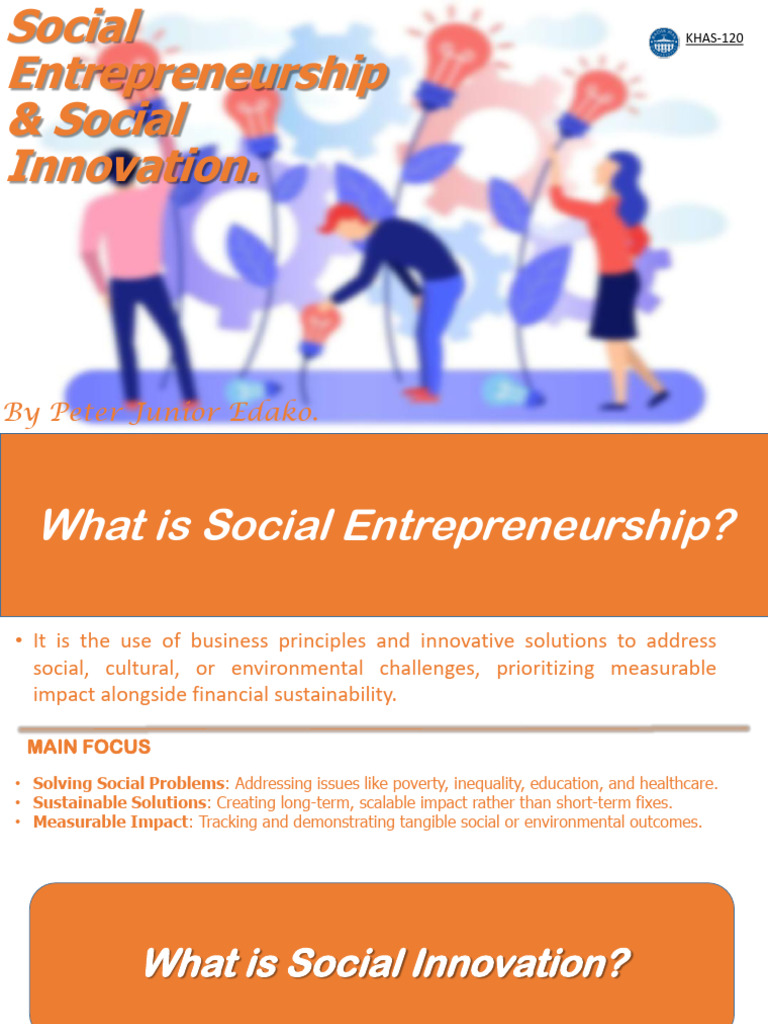 Social Entrepreneurship & Social Innovation.

KHAS-120

By Peter Junior Edako.

What is Social Entrepreneurship?

• It is the use of business principles and innovative solutions to address social, cultural, or environmental challenges, prioritizing measurable impact alongside financial sustainability.

MAIN FOCUS

• Solving Social Problems: Addressing issues like poverty, inequality, education, and healthcare.
• Sustainable Solutions: Creating long-term, scalable impact rather than short-term fixes.
• Measurable Impact: Tracking and demonstrating tangible social or environmental outcomes.

What is Social Innovation?